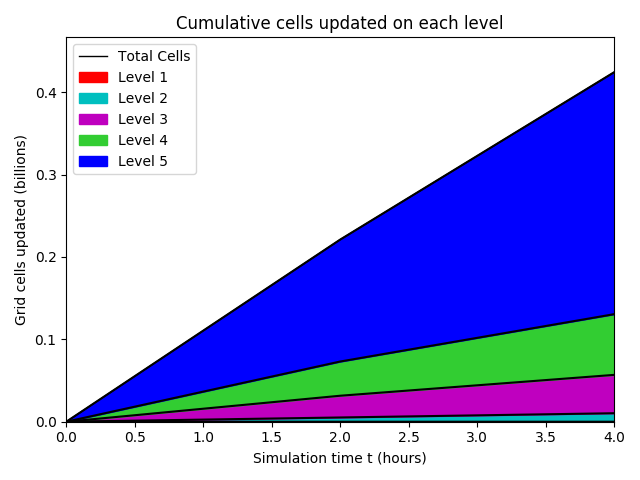 Cumulative cells updated on each level

Total Cells
Level 1
Level 2
Level 3
Level 4
Level 5

Grid cells updated (billions)

0.4
0.3
0.2
0.1
0.0

0.0 0.5 1.0 1.5 2.0 2.5 3.0 3.5 4.0

Simulation time t (hours)